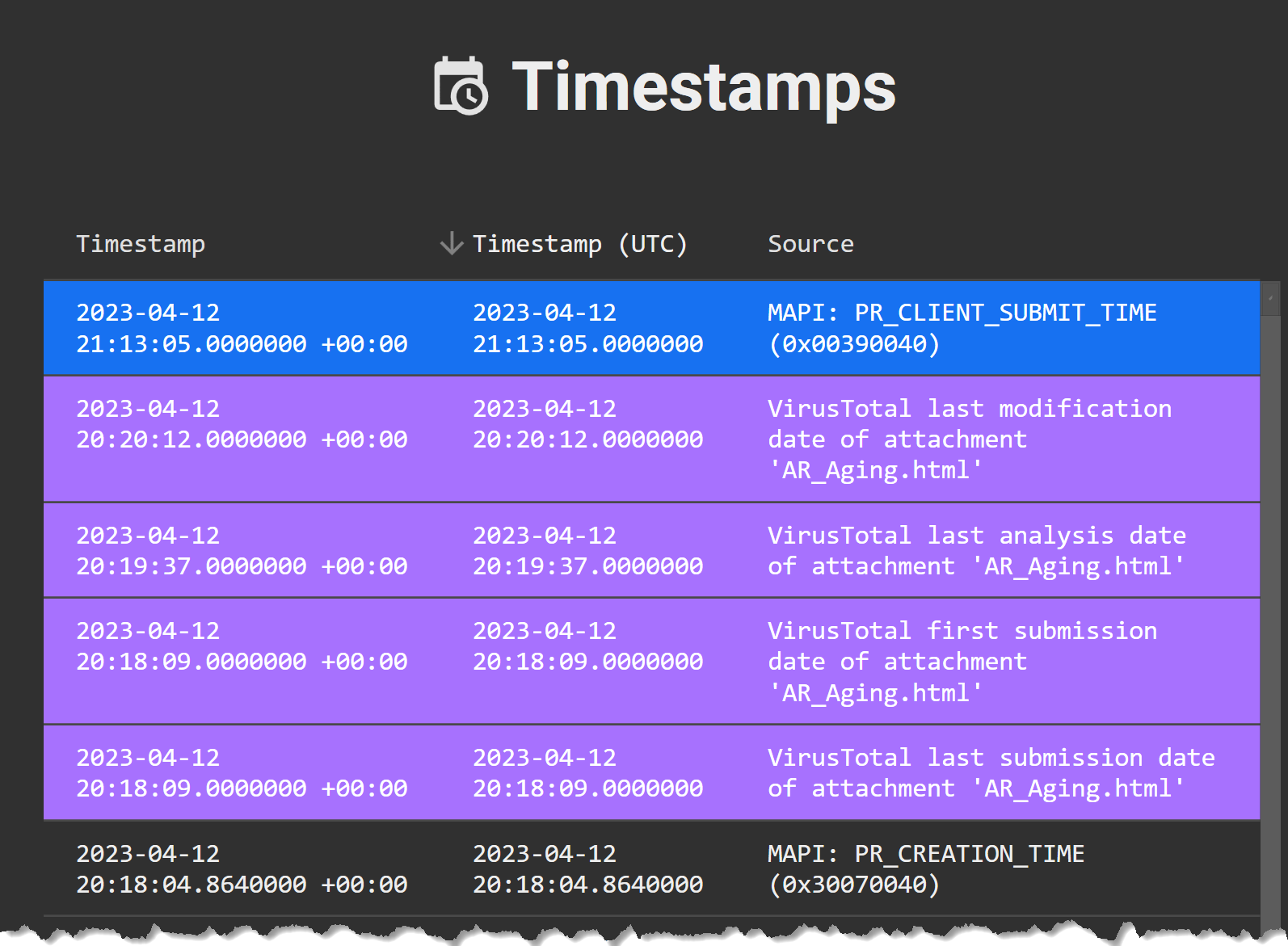 Timestamps

| Timestamp | Timestamp (UTC) | Source |
|---|---|---|
| 2023-04-12 21:13:05.0000000 +00:00 | 2023-04-12 21:13:05.0000000 | MAPI: PR_CLIENT_SUBMIT_TIME (0x00390040) |
| 2023-04-12 20:20:12.0000000 +00:00 | 2023-04-12 20:20:12.0000000 | VirusTotal last modification date of attachment 'AR_Aging.html' |
| 2023-04-12 20:19:37.0000000 +00:00 | 2023-04-12 20:19:37.0000000 | VirusTotal last analysis date of attachment 'AR_Aging.html' |
| 2023-04-12 20:18:09.0000000 +00:00 | 2023-04-12 20:18:09.0000000 | VirusTotal first submission date of attachment 'AR_Aging.html' |
| 2023-04-12 20:18:09.0000000 +00:00 | 2023-04-12 20:18:09.0000000 | VirusTotal last submission date of attachment 'AR_Aging.html' |
| 2023-04-12 20:18:04.8640000 +00:00 | 2023-04-12 20:18:04.8640000 | MAPI: PR_CREATION_TIME (0x30070040) |